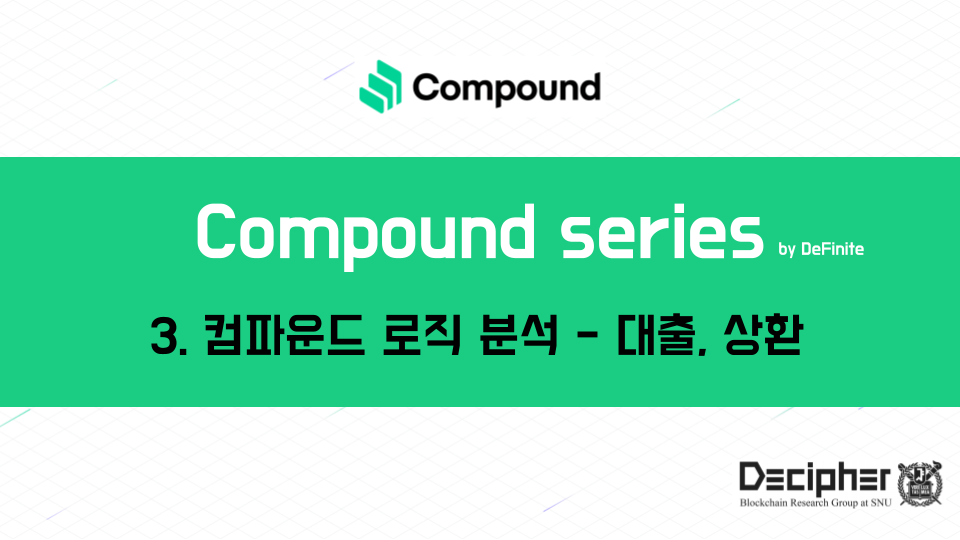 Compound

Compound series by DeFinite

3. 컴파운드 로직 분석 - 대출, 상환

Decipher
Blockchain Research Group at SNU